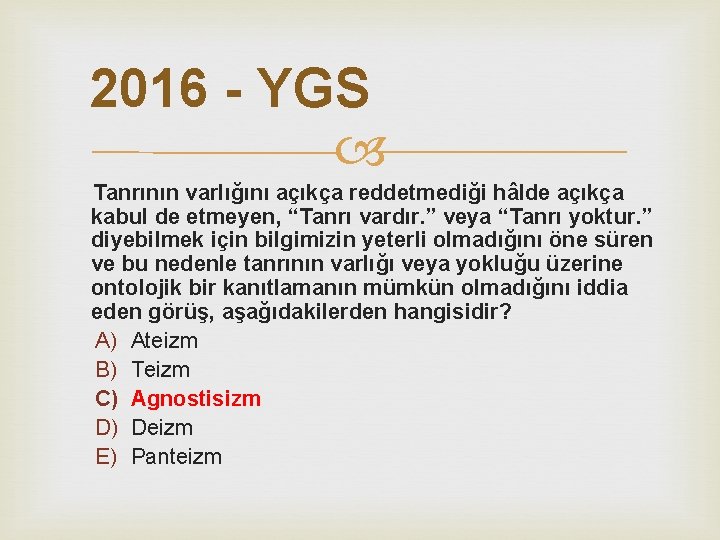 2016 - YGS

Tanrının varlığını açıkça reddetmediği hâlde açıkça kabul de etmeyen, “Tanrı vardır.” veya “Tanrı yoktur.” diyebilmek için bilgimizin yeterli olmadığını öne süren ve bu nedenle tanrının varlığı veya yokluğu üzerine ontolojik bir kanıtlamanın mümkün olmadığını iddia eden görüş, aşağıdakilerden hangisidir?

A) Ateizm
B) Teizm
C) Agnostisizm
D) Deizm
E) Panteizm